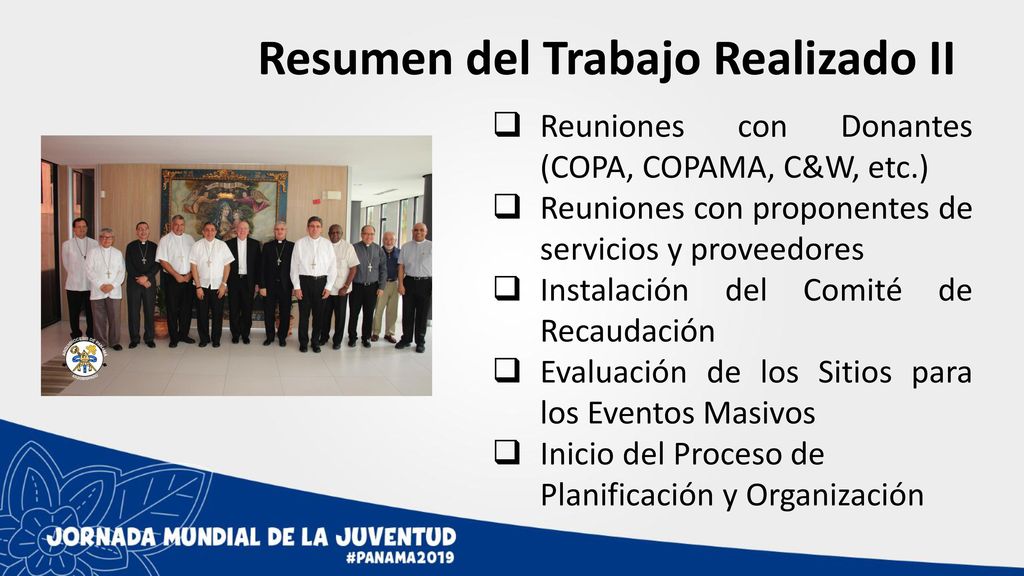 Resumen del Trabajo Realizado II

❑ Reuniones con Donantes (COPA, COPAMA, C&W, etc.)

❑ Reuniones con proponentes de servicios y proveedores

❑ Instalación del Comité de Recaudación

❑ Evaluación de los Sitios para los Eventos Masivos

❑ Inicio del Proceso de Planificación y Organización

JORNADA MUNDIAL DE LA JUVENTUD
#PANAMA2019